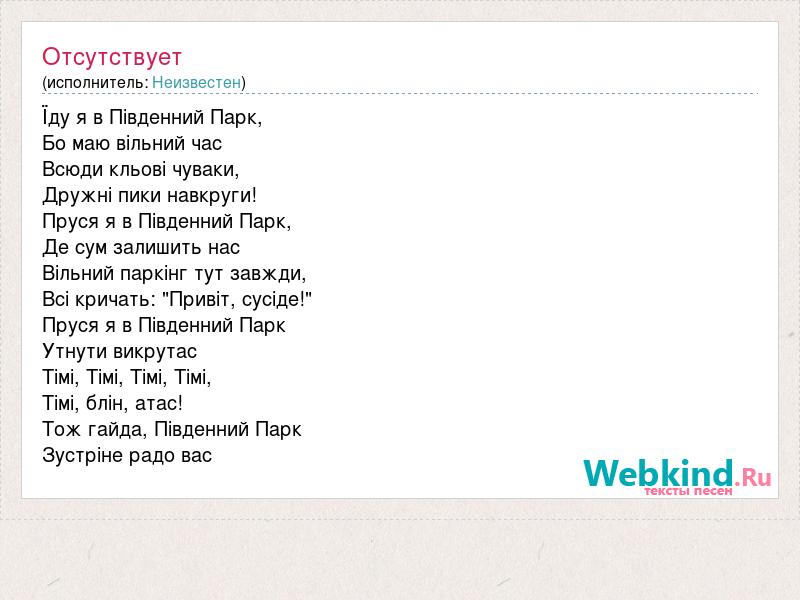 Отсутствует
(исполнитель: Неизвестен)

Їду я в Південний Парк,
Бо маю вільний час
Всюди кльові чуваки,
Дружні пики навкруги!
Пруся я в Південний Парк,
Де сум залишить нас
Вільний паркінг тут завжди,
Всі кричать: "Привіт, сусіде!"
Пруся я в Південний Парк
Утнути викрутас
Тімі, Тімі, Тімі, Тімі,
Тімі, блін, атас!
Тож гайда, Південний Парк
Зустріне радо вас

Webkind.Ru
тексты песен